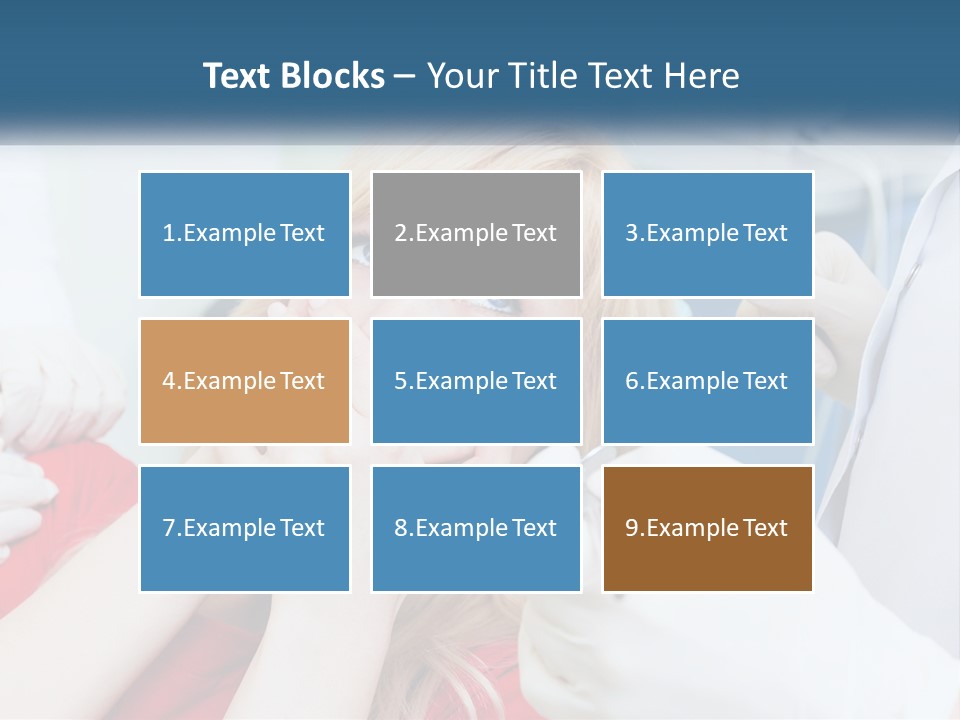 Text Blocks – Your Title Text Here

1.Example Text

2.Example Text

3.Example Text

4.Example Text

5.Example Text

6.Example Text

7.Example Text

8.Example Text

9.Example Text